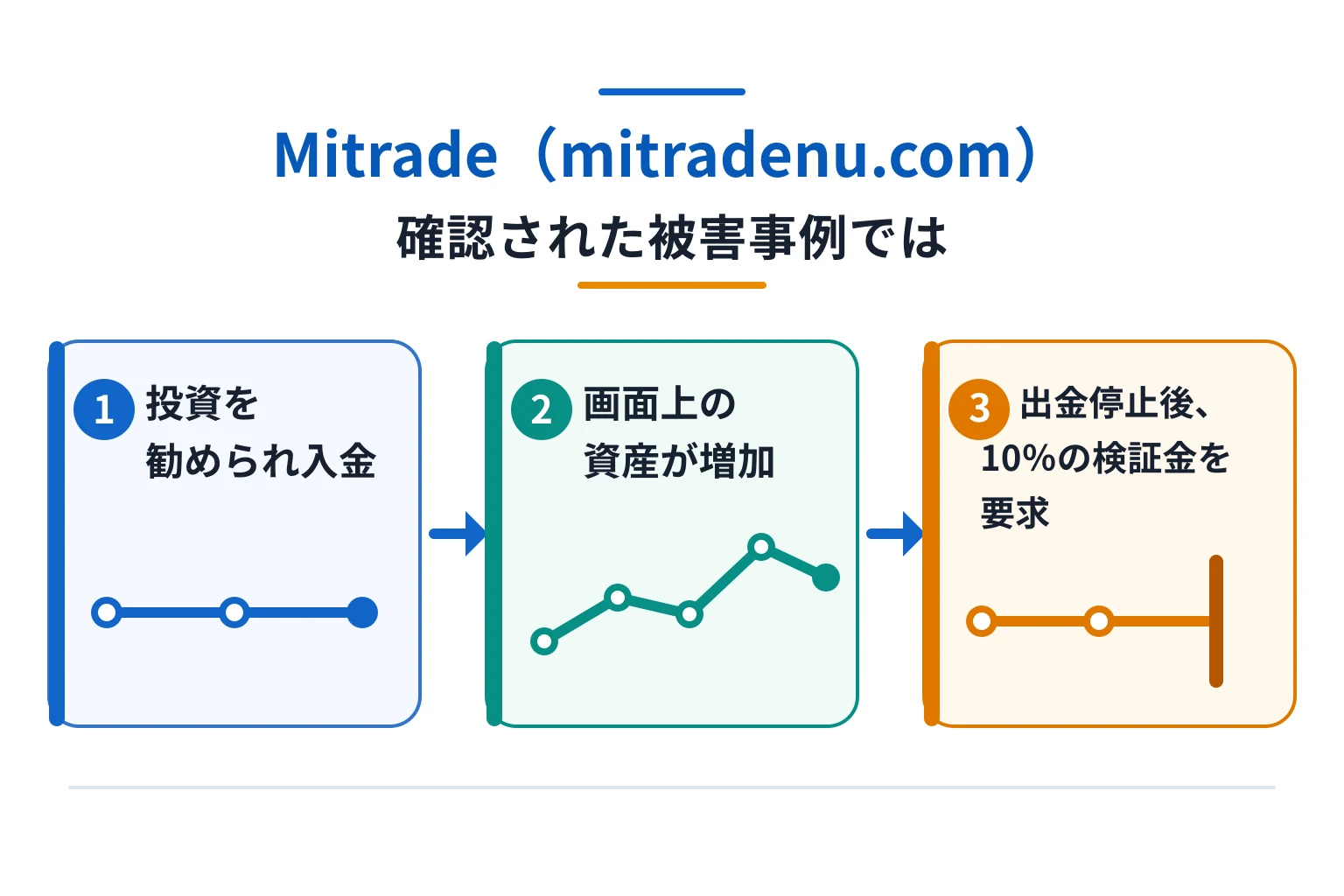 Mitrade（mitradenu.com）
確認された被害事例では

1 投資を勧められ入金

2 画面上の資産が増加

3 出金停止後、10%の検証金を要求